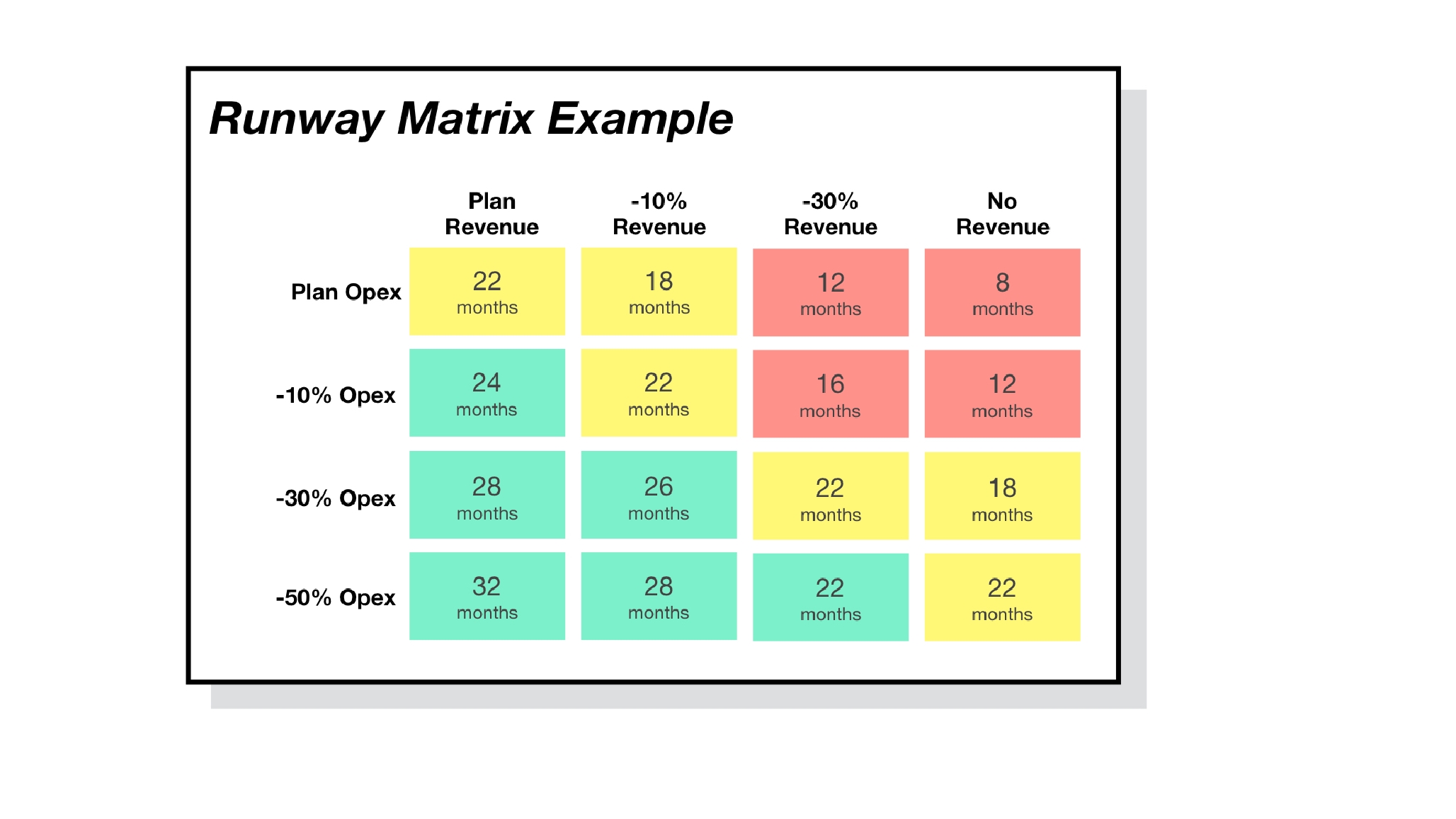 Runway Matrix Example

| | Plan Revenue | -10% Revenue | -30% Revenue | No Revenue |
|---|---|---|---|---|
| Plan Opex | 22 months | 18 months | 12 months | 8 months |
| -10% Opex | 24 months | 22 months | 16 months | 12 months |
| -30% Opex | 28 months | 26 months | 22 months | 18 months |
| -50% Opex | 32 months | 28 months | 22 months | 22 months |